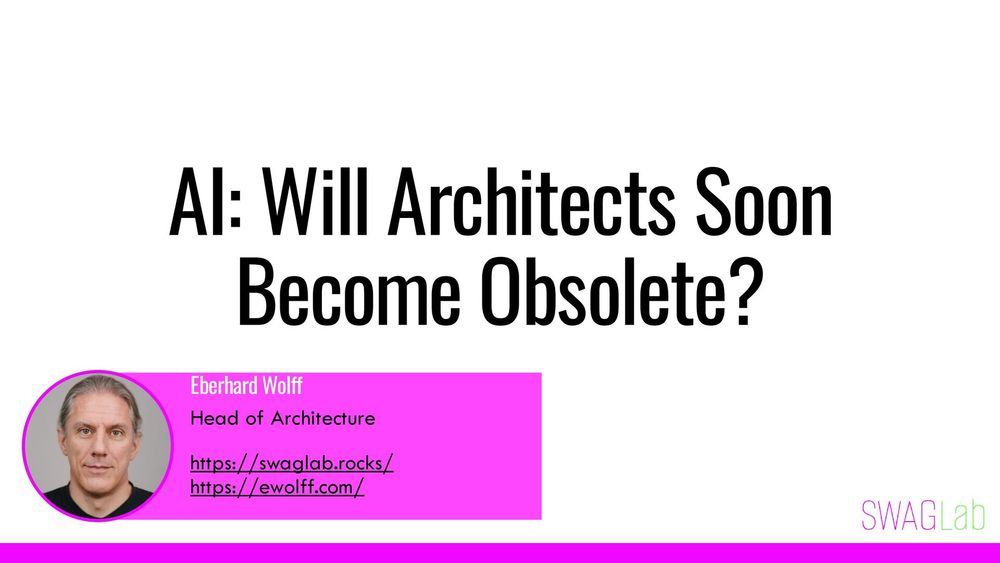 AI: Will Architects Soon Become Obsolete?

Eberhard Wolff
Head of Architecture

https://swaglab.rocks/
https://ewolff.com/

SWAGLab